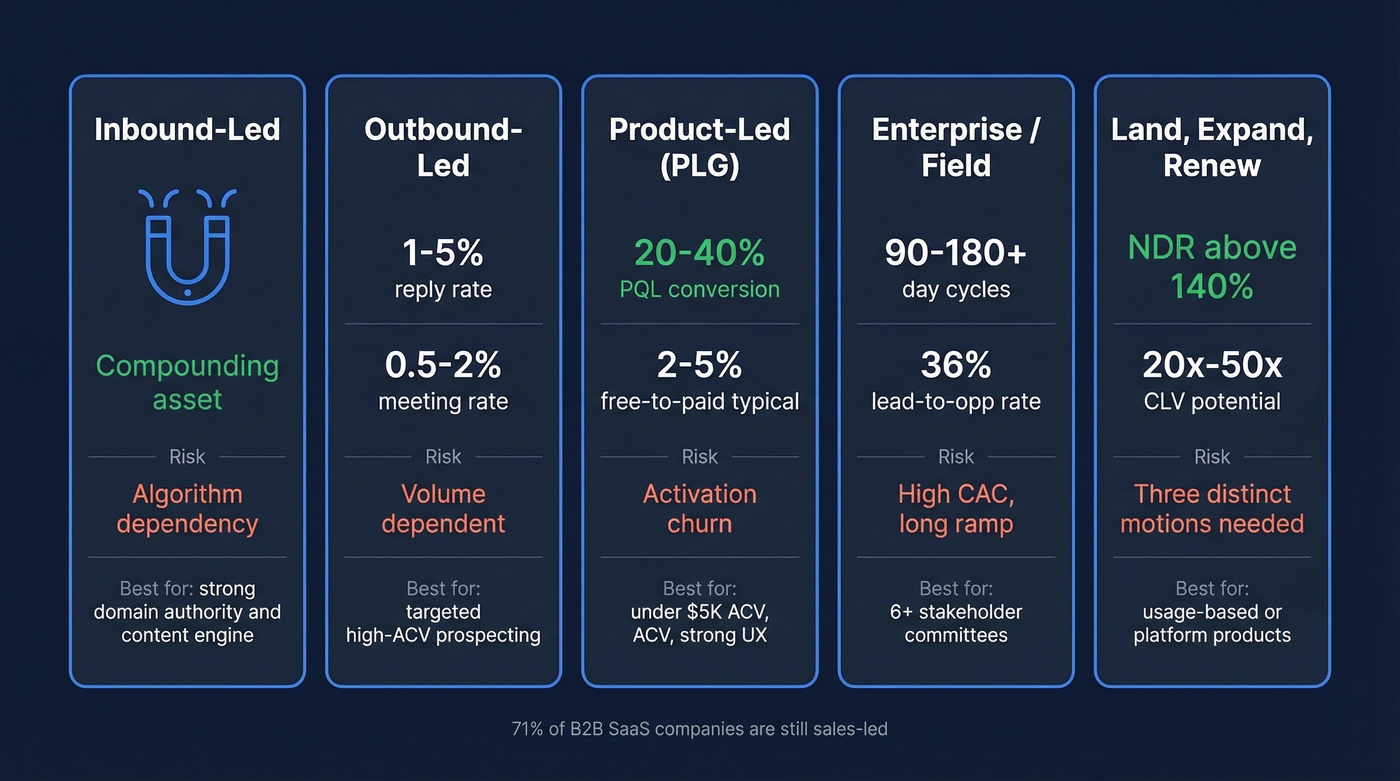 Inbound-Led

Compounding asset

Risk

Algorithm dependency

Best for: strong domain authority and content engine

Outbound-Led

1-5%
reply rate

0.5-2%
meeting rate

Risk

Volume dependent

Best for:
targeted high-ACV prospecting

Product-Led (PLG)

20-40%
PQL conversion

2-5%
free-to-paid typical

Risk

Activation churn

Best for:
under $5K ACV, ACV, strong UX

Enterprise / Field

90-180+
day cycles

36%
lead-to-opp rate

Risk

High CAC, long ramp

Best for:
6+ stakeholder committees

Land, Expand, Renew

NDR above 140%

20x-50x
CLV potential

Risk

Three distinct motions needed

Best for:
usage-based or platform products

71% of B2B SaaS companies are still sales-led